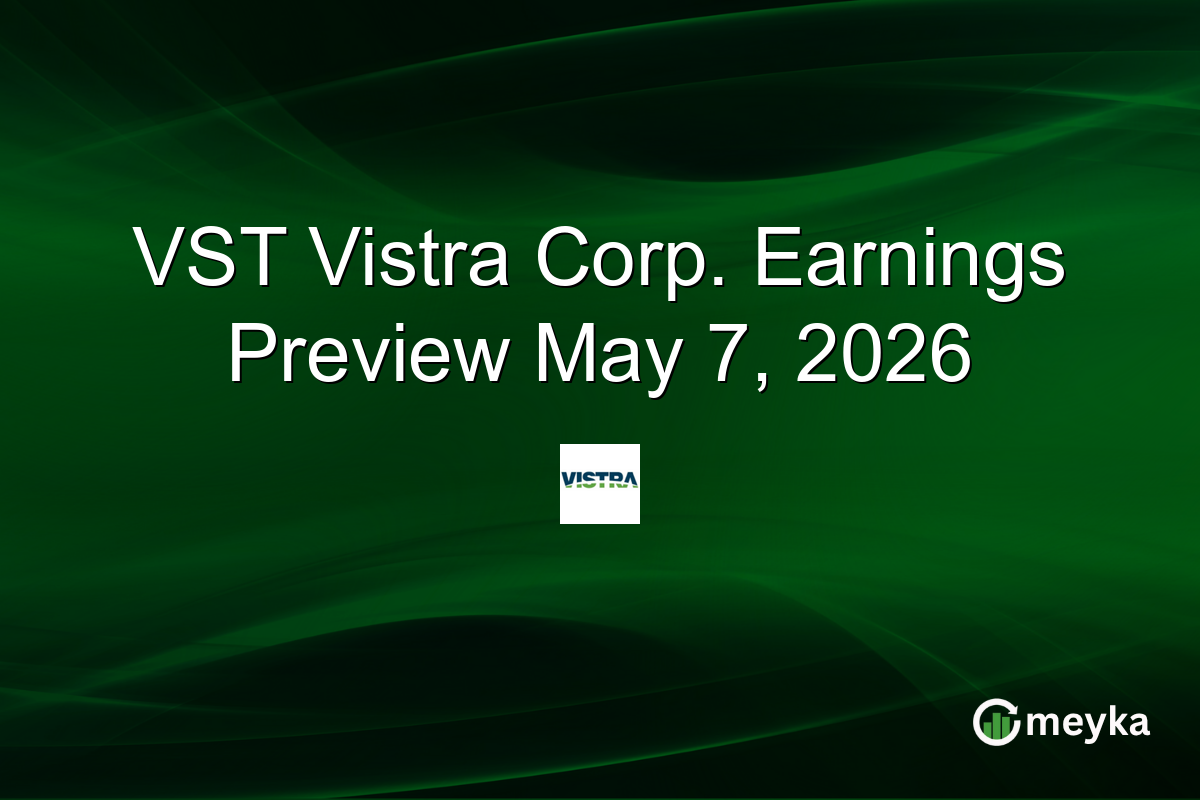 VST Vistra Corp. Earnings Preview May 7, 2026

VISTRA

meyka